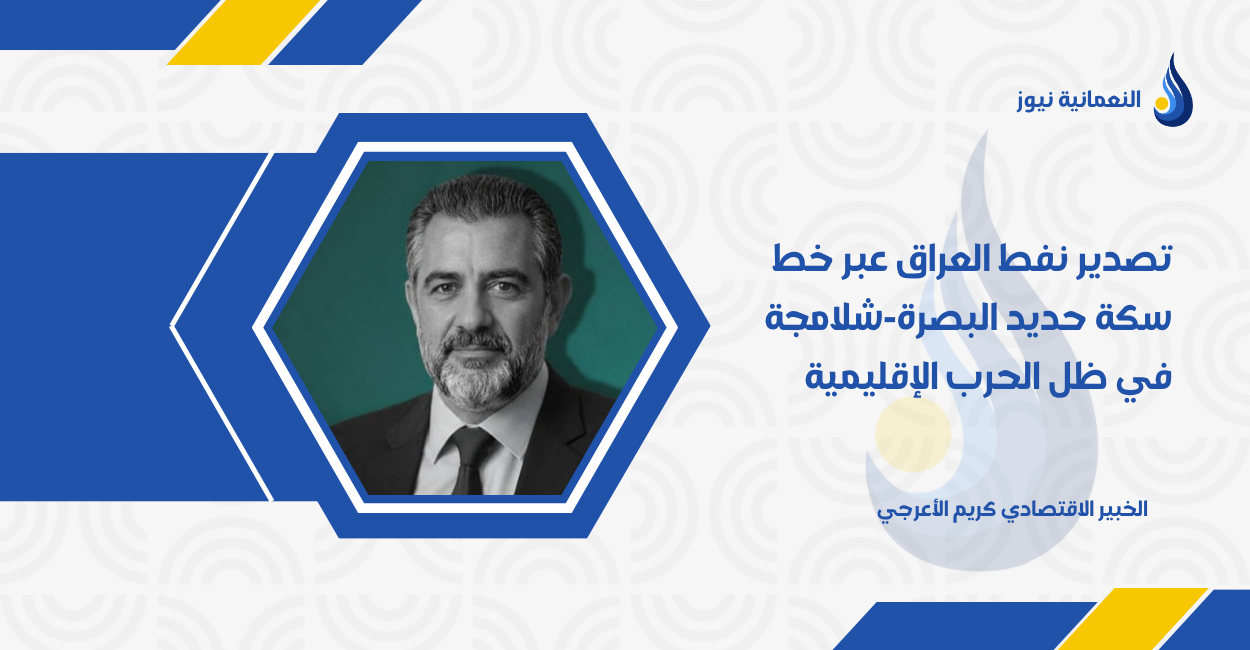 النعمانية نيوز

تصدير نفط العراق عبر خط سكة حديد البصرة-شلامجة في ظل الحرب الإقليمية

الخبير الاقتصادي كريم الأعرجي